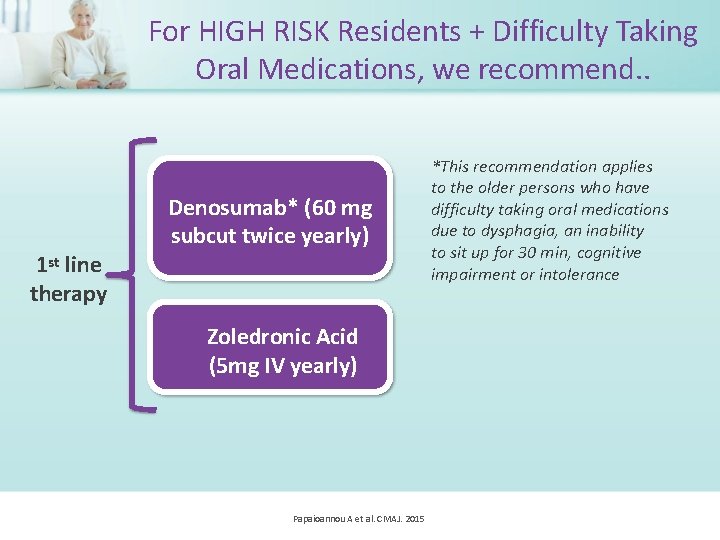 For HIGH RISK Residents + Difficulty Taking Oral Medications, we recommend..

1st line therapy

Denosumab* (60 mg subcut twice yearly)

Zoledronic Acid (5mg IV yearly)

*This recommendation applies to the older persons who have difficulty taking oral medications due to dysphagia, an inability to sit up for 30 min, cognitive impairment or intolerance

Papaioannou A et al. CMAJ. 2015